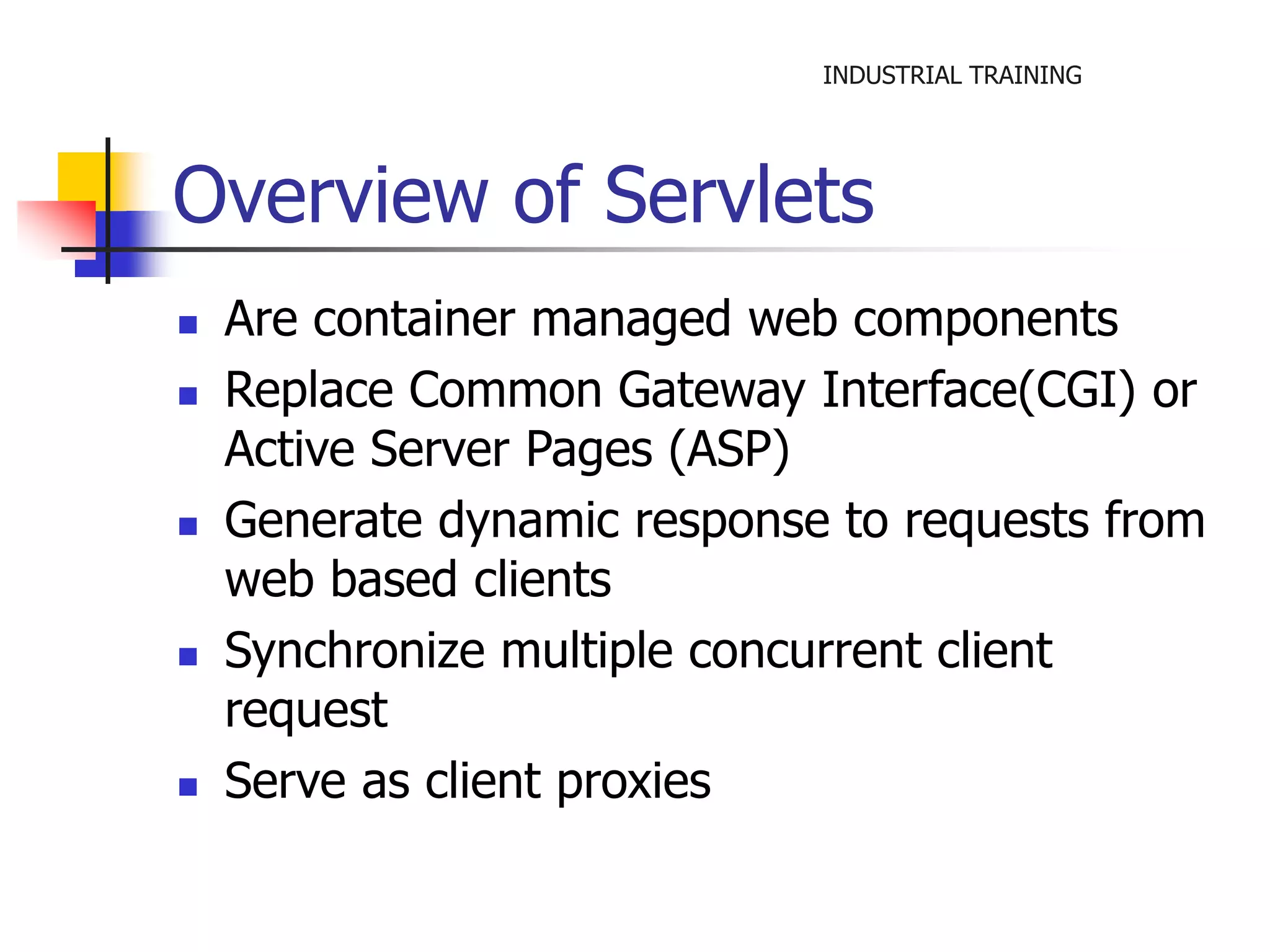 INDUSTRIAL TRAINING

Overview of Servlets

- Are container managed web components
- Replace Common Gateway Interface(CGI) or Active Server Pages (ASP)
- Generate dynamic response to requests from web based clients
- Synchronize multiple concurrent client request
- Serve as client proxies